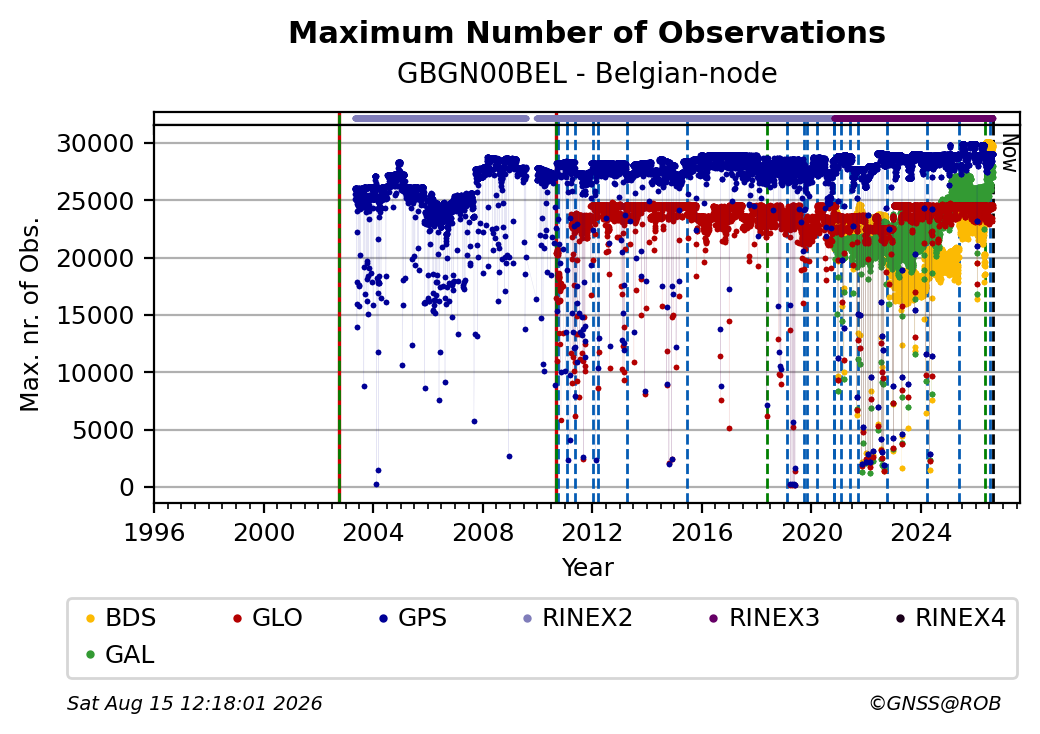 Maximum Number of Observations
GBGN00BEL - Belgian-node

Now

Max. nr. of Obs.

30000
25000
20000
15000
10000
5000
0

1996 2000 2004 2008 2012 2016 2020 2024

Year

BDS GLO GPS RINEX2 RINEX3 RINEX4
GAL

Sat Aug 15 12:18:01 2026

©GNSS@ROB